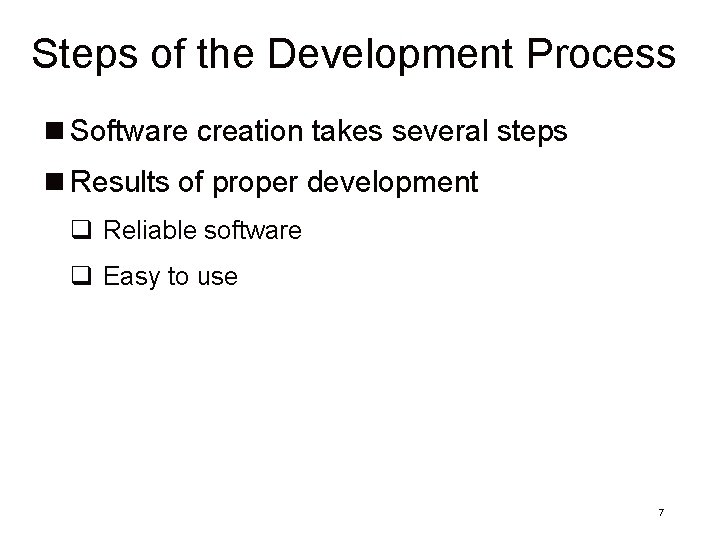 Steps of the Development Process

■ Software creation takes several steps

■ Results of proper development

❑ Reliable software

❑ Easy to use

7